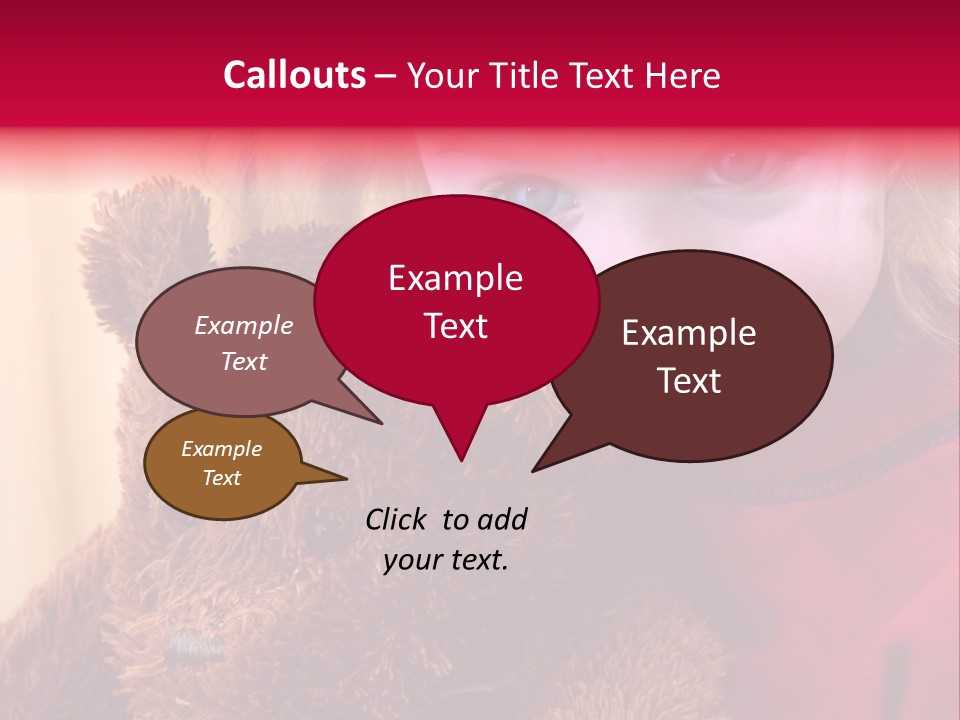 Callouts – Your Title Text Here

Example Text

Example Text

Example Text

Example Text

Click to add your text.